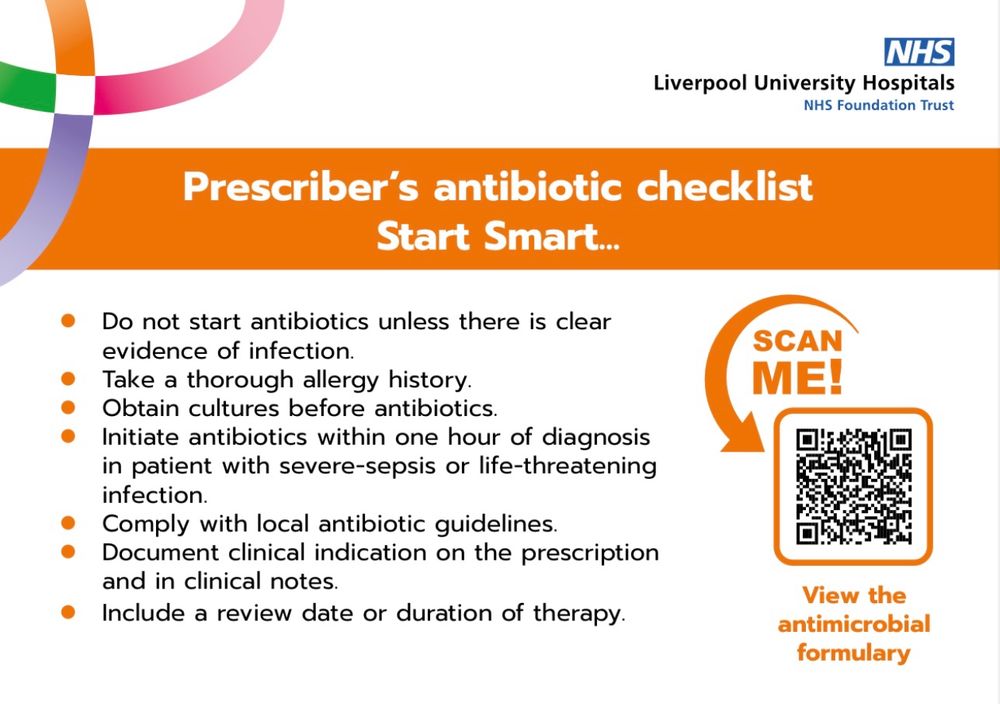 NHS
Liverpool University Hospitals
NHS Foundation Trust

Prescriber's antibiotic checklist
Start Smart...

- Do not start antibiotics unless there is clear evidence of infection.
- Take a thorough allergy history.
- Obtain cultures before antibiotics.
- Initiate antibiotics within one hour of diagnosis in patient with severe-sepsis or life-threatening infection.
- Comply with local antibiotic guidelines.
- Document clinical indication on the prescription and in clinical notes.
- Include a review date or duration of therapy.

SCAN ME!

View the antimicrobial formulary